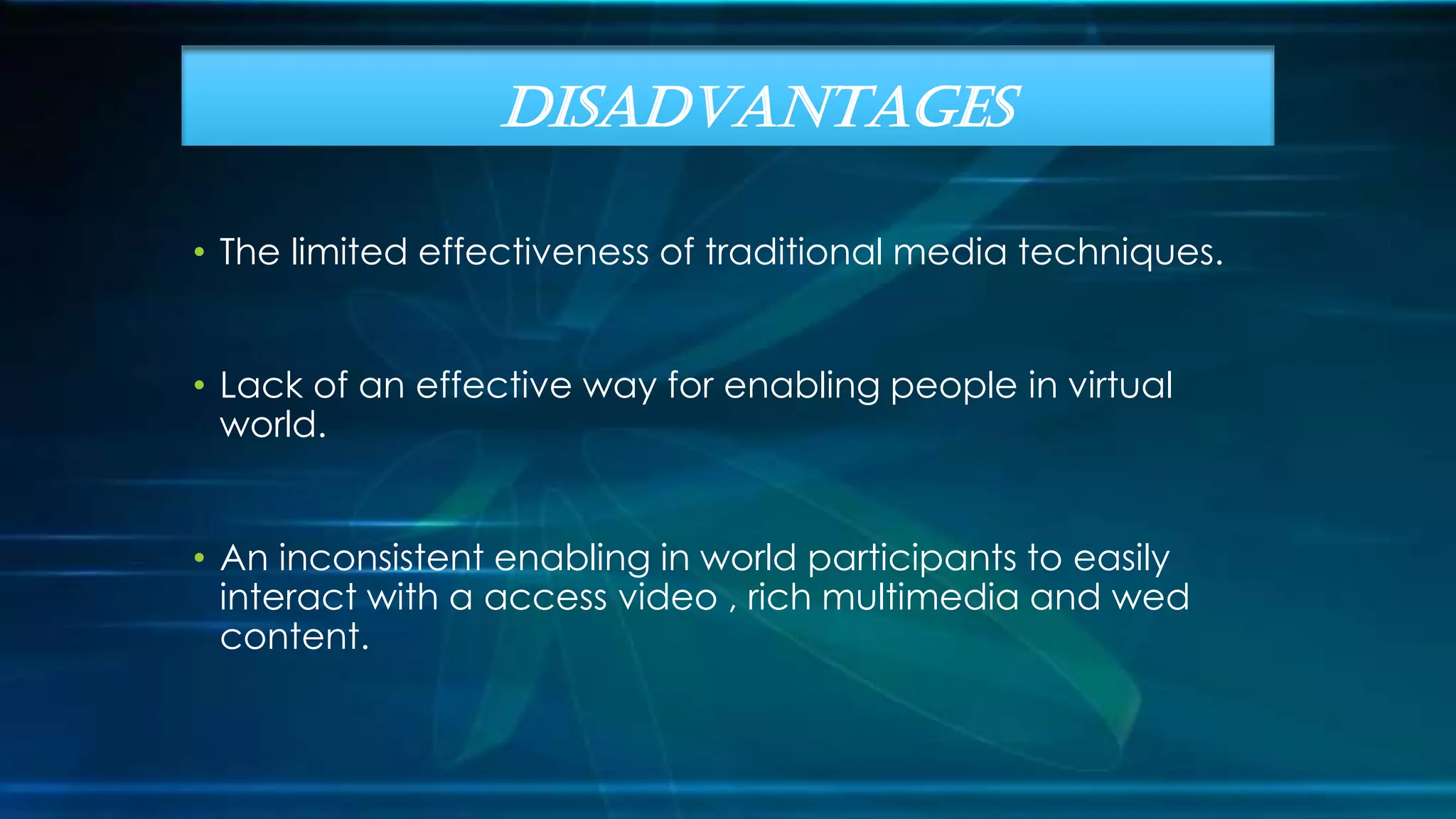 DISADVANTAGES

• The limited effectiveness of traditional media techniques.

• Lack of an effective way for enabling people in virtual world.

• An inconsistent enabling in world participants to easily interact with a access video , rich multimedia and wed content.